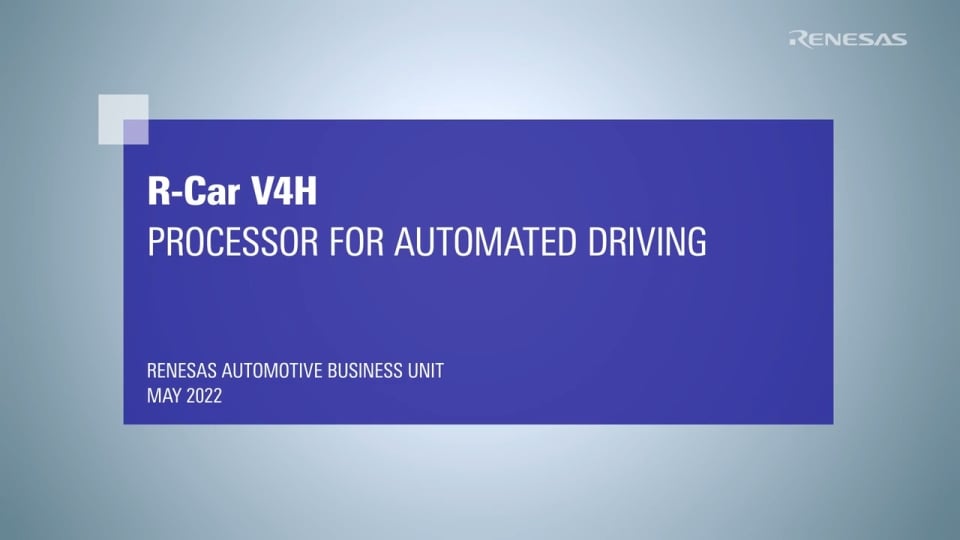 RENESAS

R-Car V4H
PROCESSOR FOR AUTOMATED DRIVING

RENESAS AUTOMOTIVE BUSINESS UNIT
MAY 2022